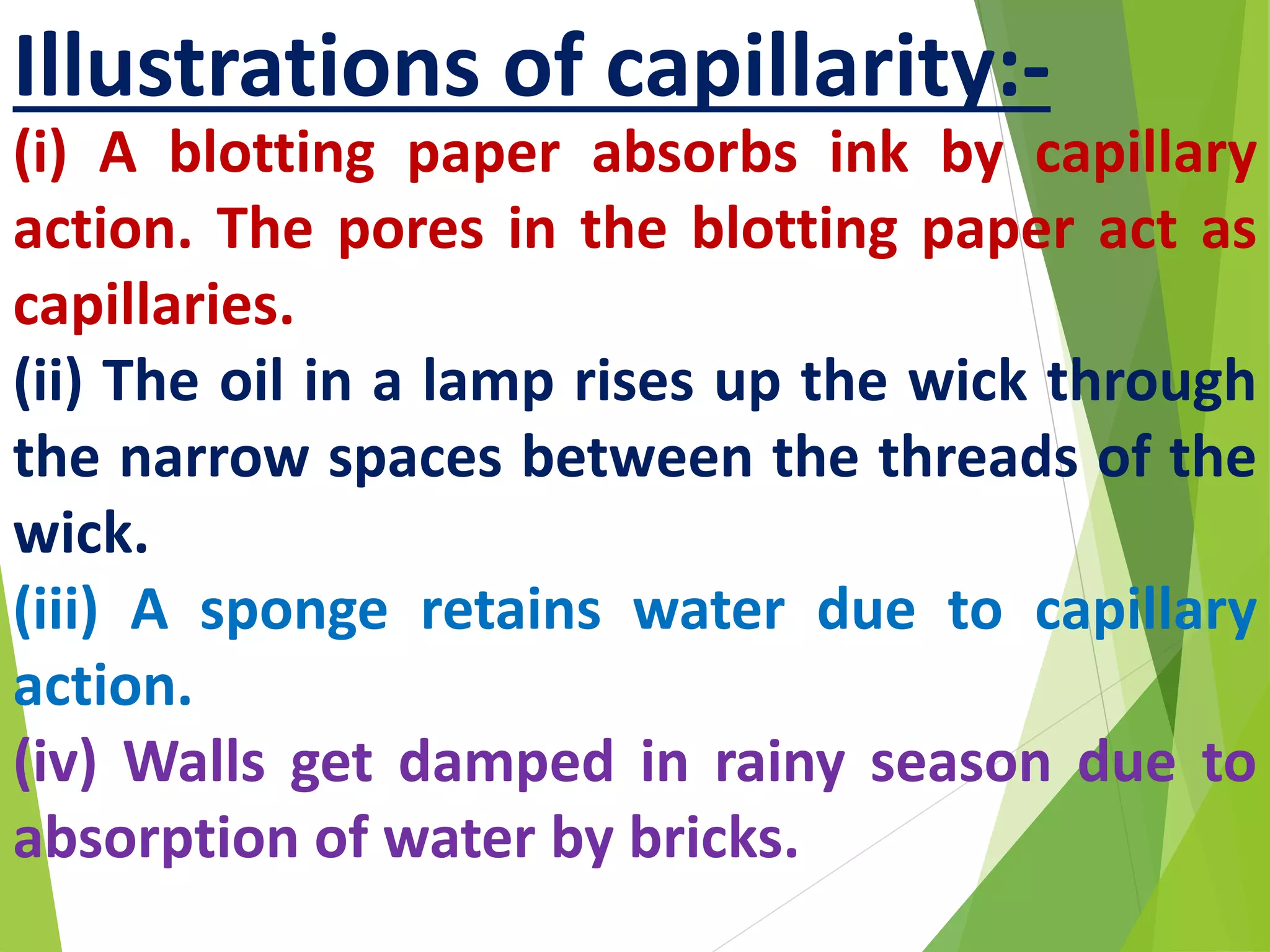 Illustrations of capillarity:-

(i) A blotting paper absorbs ink by capillary action. The pores in the blotting paper act as capillaries.

(ii) The oil in a lamp rises up the wick through the narrow spaces between the threads of the wick.

(iii) A sponge retains water due to capillary action.

(iv) Walls get damped in rainy season due to absorption of water by bricks.